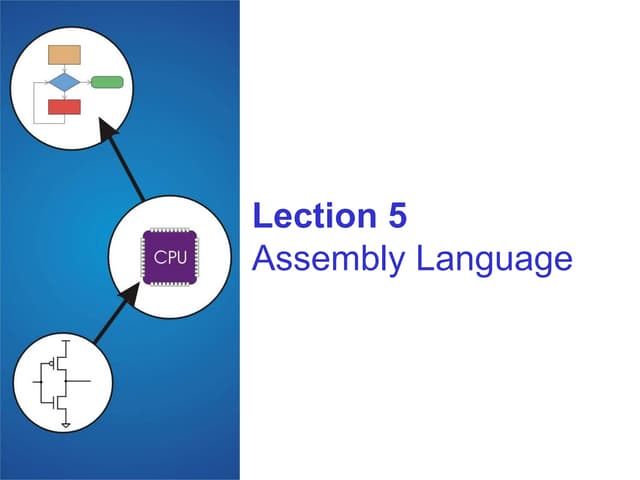 CPU

Lection 5
Assembly Language